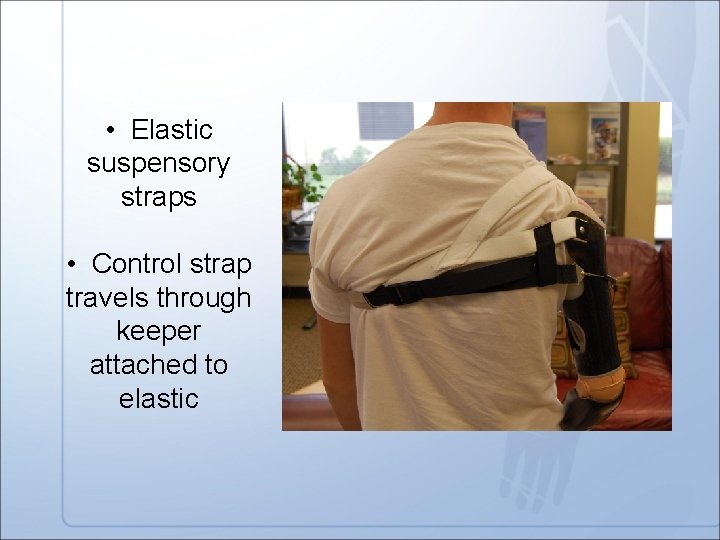 • Elastic suspensory straps

• Control strap travels through keeper attached to elastic